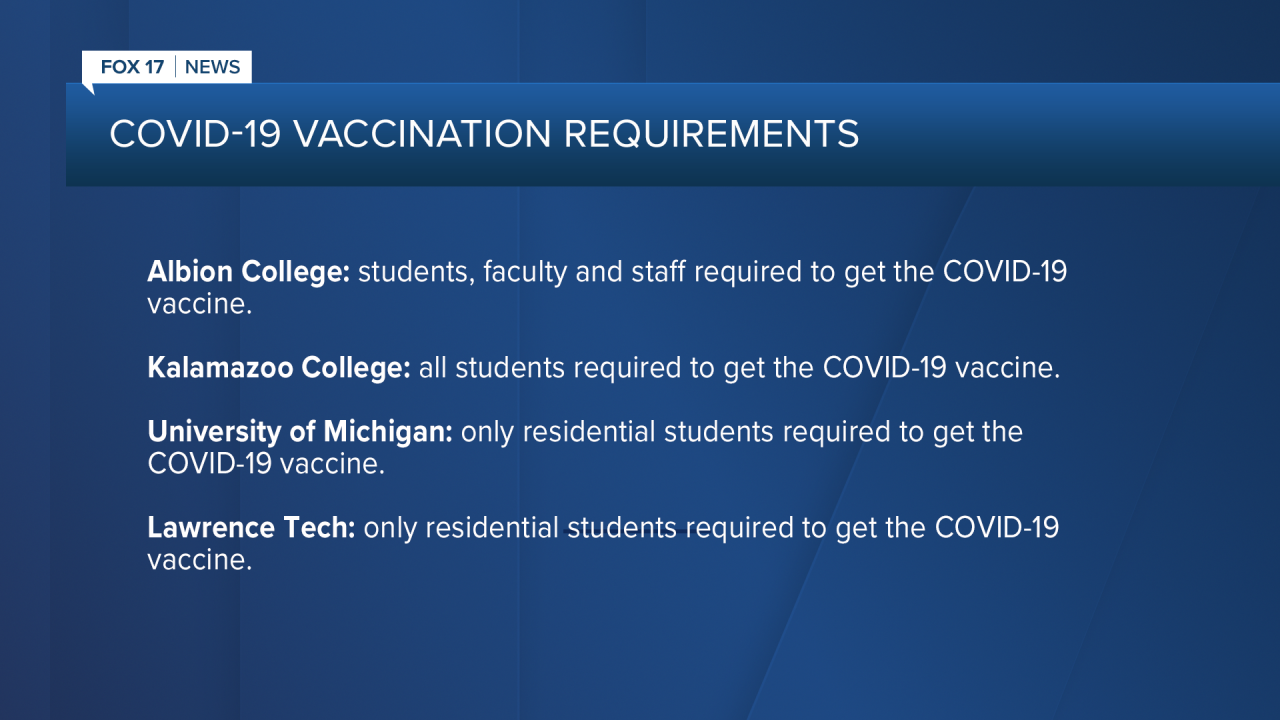 FOX 17 | NEWS

COVID-19 VACCINATION REQUIREMENTS

Albion College: students, faculty and staff required to get the COVID-19 vaccine.

Kalamazoo College: all students required to get the COVID-19 vaccine.

University of Michigan: only residential students required to get the COVID-19 vaccine.

Lawrence Tech: only residential students required to get the COVID-19 vaccine.